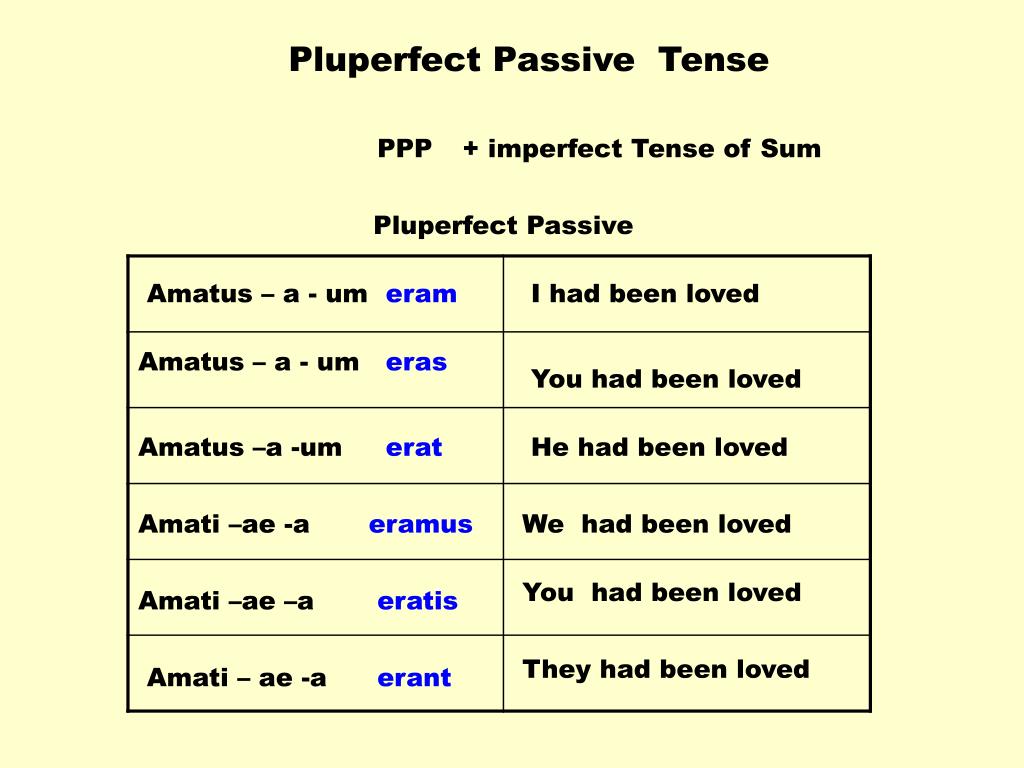 Pluperfect Passive Tense

PPP + imperfect Tense of Sum

Pluperfect Passive

| | |
|---|---|
| Amatus – a - um eram | I had been loved |
| Amatus – a - um eras | You had been loved |
| Amatus –a -um erat | He had been loved |
| Amati –ae -a eramus | We had been loved |
| Amati –ae –a eratis | You had been loved |
| Amati – ae -a erant | They had been loved |